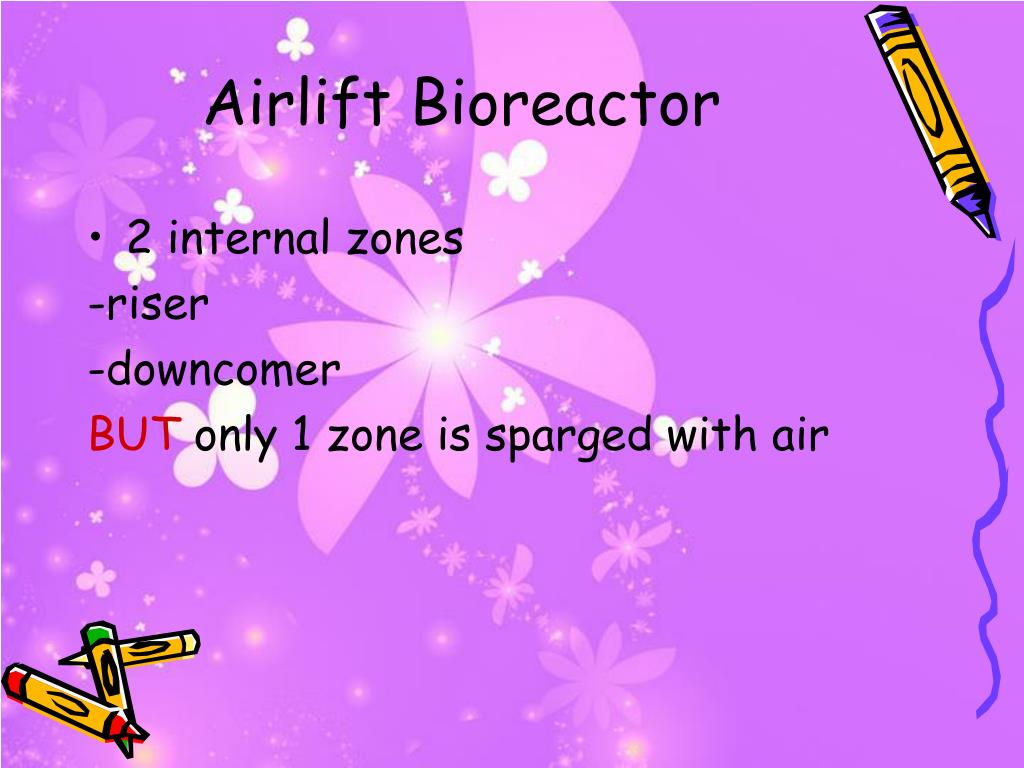 Airlift Bioreactor

• 2 internal zones
-riser
-downcomer
BUT only 1 zone is sparged with air